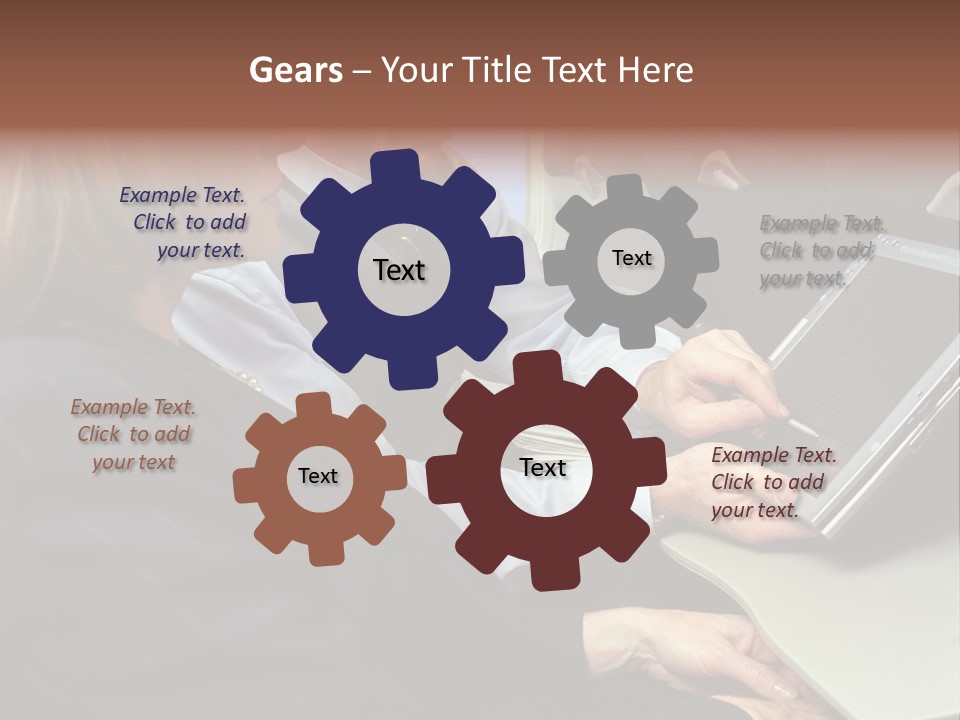 Gears – Your Title Text Here

Example Text. Click to add your text.

Text

Text

Example Text. Click to add your text.

Example Text. Click to add your text

Text

Text

Example Text. Click to add your text.